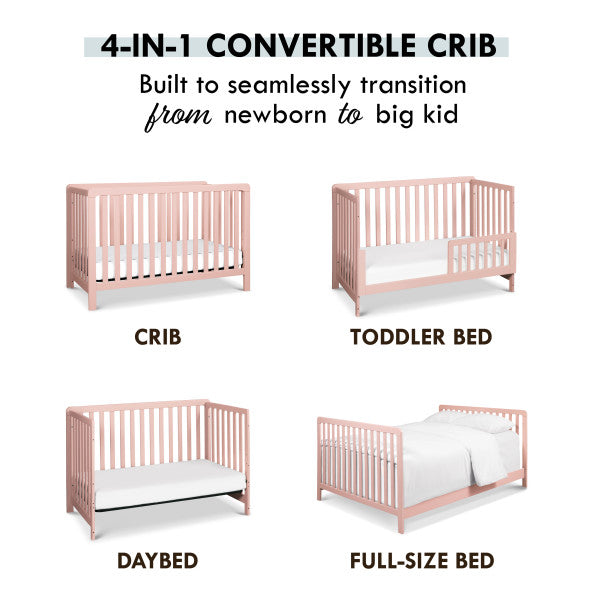 4-IN-1 CONVERTIBLE CRIB

Built to seamlessly transition from newborn to big kid

CRIB

TODDLER BED

DAYBED

FULL-SIZE BED